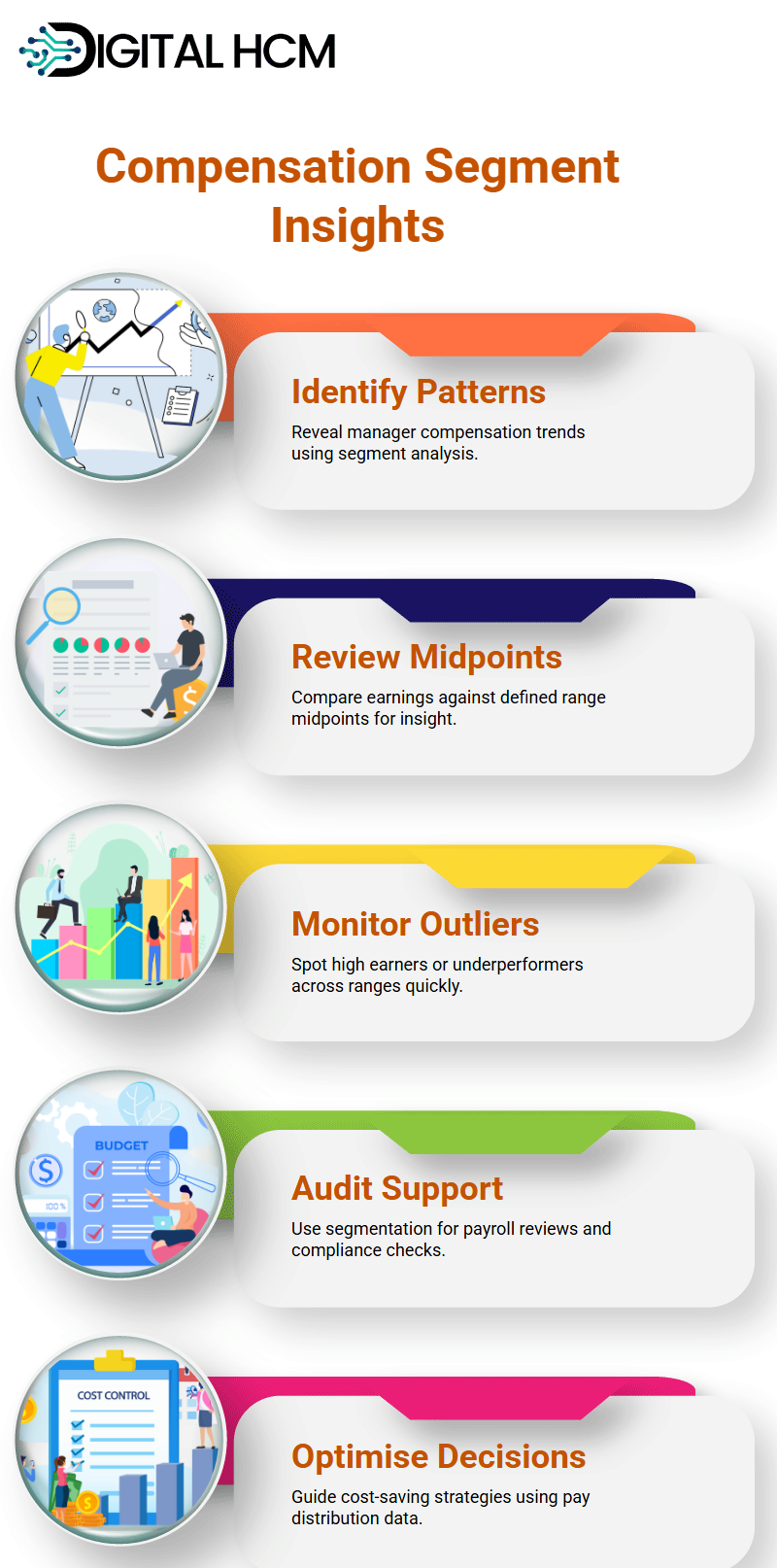 DIGITAL HCM

Compensation Segment Insights

Identify Patterns

Reveal manager compensation trends using segment analysis.

Review Midpoints

Compare earnings against defined range midpoints for insight.

Monitor Outliers

Spot high earners or underperformers across ranges quickly.

BUDGET

100 %

Audit Support

Use segmentation for payroll reviews and compliance checks.

COST CONTROL

Optimise Decisions

Guide cost-saving strategies using pay distribution data.